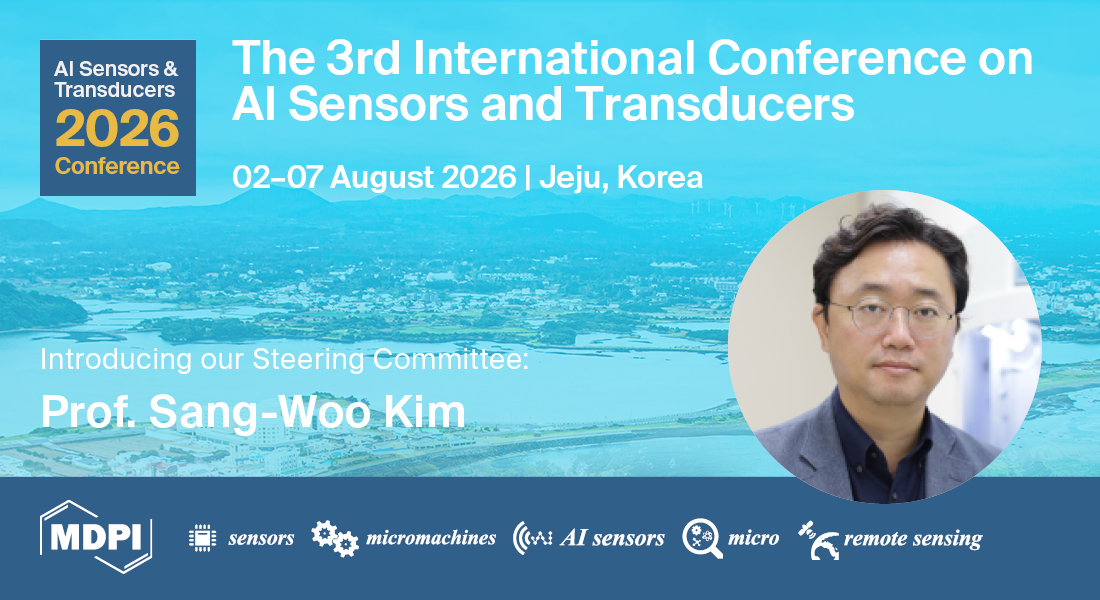 AI Sensors & Transducers
2026
Conference

The 3rd International Conference on AI Sensors and Transducers

02–07 August 2026 | Jeju, Korea

Introducing our Steering Committee:

Prof. Sang-Woo Kim

MDPI

sensors micromachines AI sensors micro remote sensing